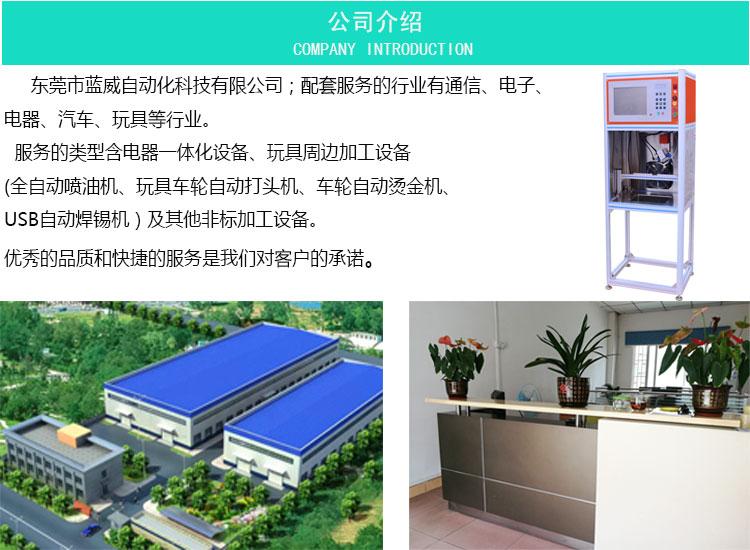 公司介绍
COMPANY INTRODUCTION

东莞市蓝威自动化科技有限公司；配套服务的行业有通信、电子、电器、汽车、玩具等行业。

服务的类型含电器一体化设备、玩具周边加工设备(全自动喷油机、玩具车轮自动打头机、车轮自动烫金机、USB自动焊锡机）及其他非标加工设备。

优秀的品质和快捷的服务是我们对客户的承诺。